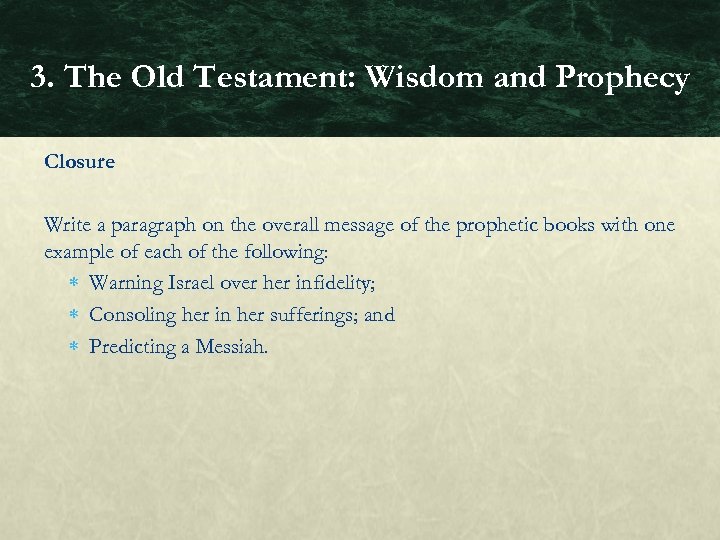 3. The Old Testament: Wisdom and Prophecy

Closure

Write a paragraph on the overall message of the prophetic books with one example of each of the following:

* Warning Israel over her infidelity;
* Consoling her in her sufferings; and
* Predicting a Messiah.